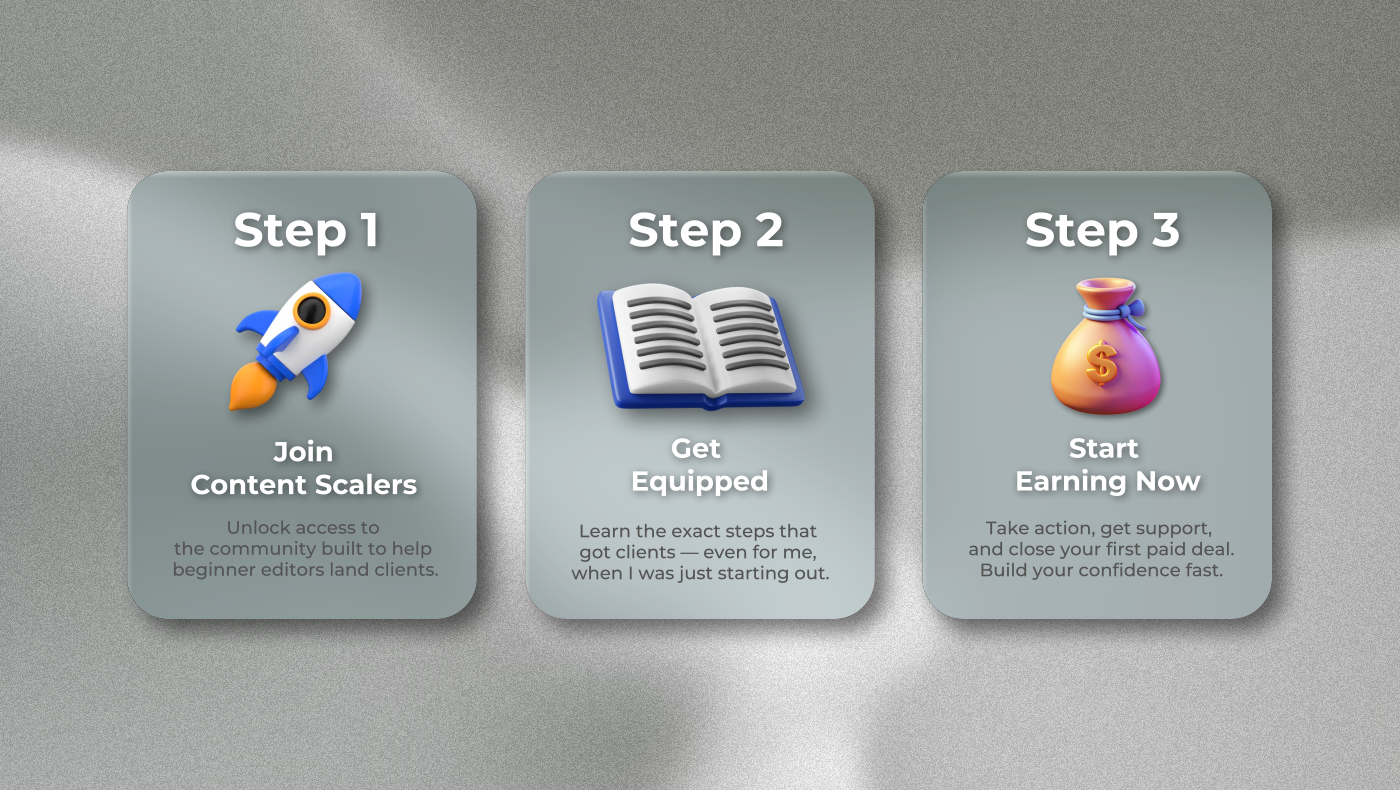 Step 1

Join
Content Scalers

Unlock access to the community built to help beginner editors land clients.

Step 2

Get
Equipped

Learn the exact steps that got clients — even for me, when I was just starting out.

Step 3

$

Start
Earning Now

Take action, get support, and close your first paid deal. Build your confidence fast.